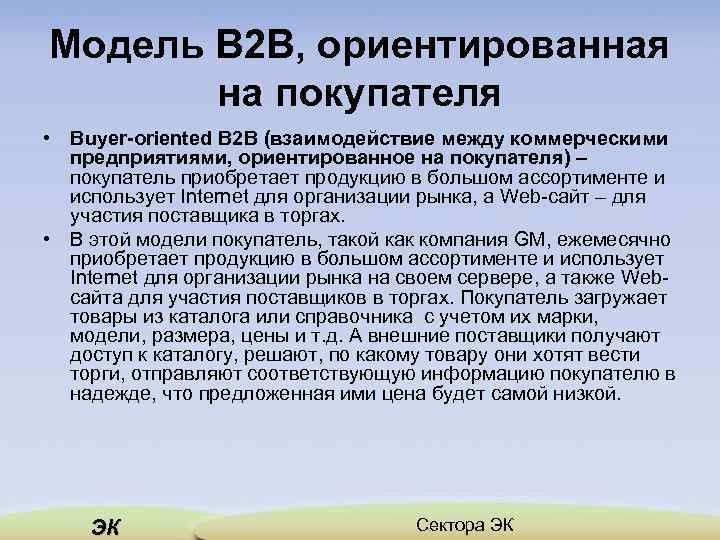 Модель B2B, ориентированная на покупателя

• Buyer-oriented B2B (взаимодействие между коммерческими предприятиями, ориентированное на покупателя) – покупатель приобретает продукцию в большом ассортименте и использует Internet для организации рынка, а Web-сайт – для участия поставщика в торгах.
• В этой модели покупатель, такой как компания GM, ежемесячно приобретает продукцию в большом ассортименте и использует Internet для организации рынка на своем сервере, а также Web-сайта для участия поставщиков в торгах. Покупатель загружает товары из каталога или справочника с учетом их марки, модели, размера, цены и т.д. А внешние поставщики получают доступ к каталогу, решают, по какому товару они хотят вести торги, отправляют соответствующую информацию покупателю в надежде, что предложенная ими цена будет самой низкой.

ЭК

Сектора ЭК